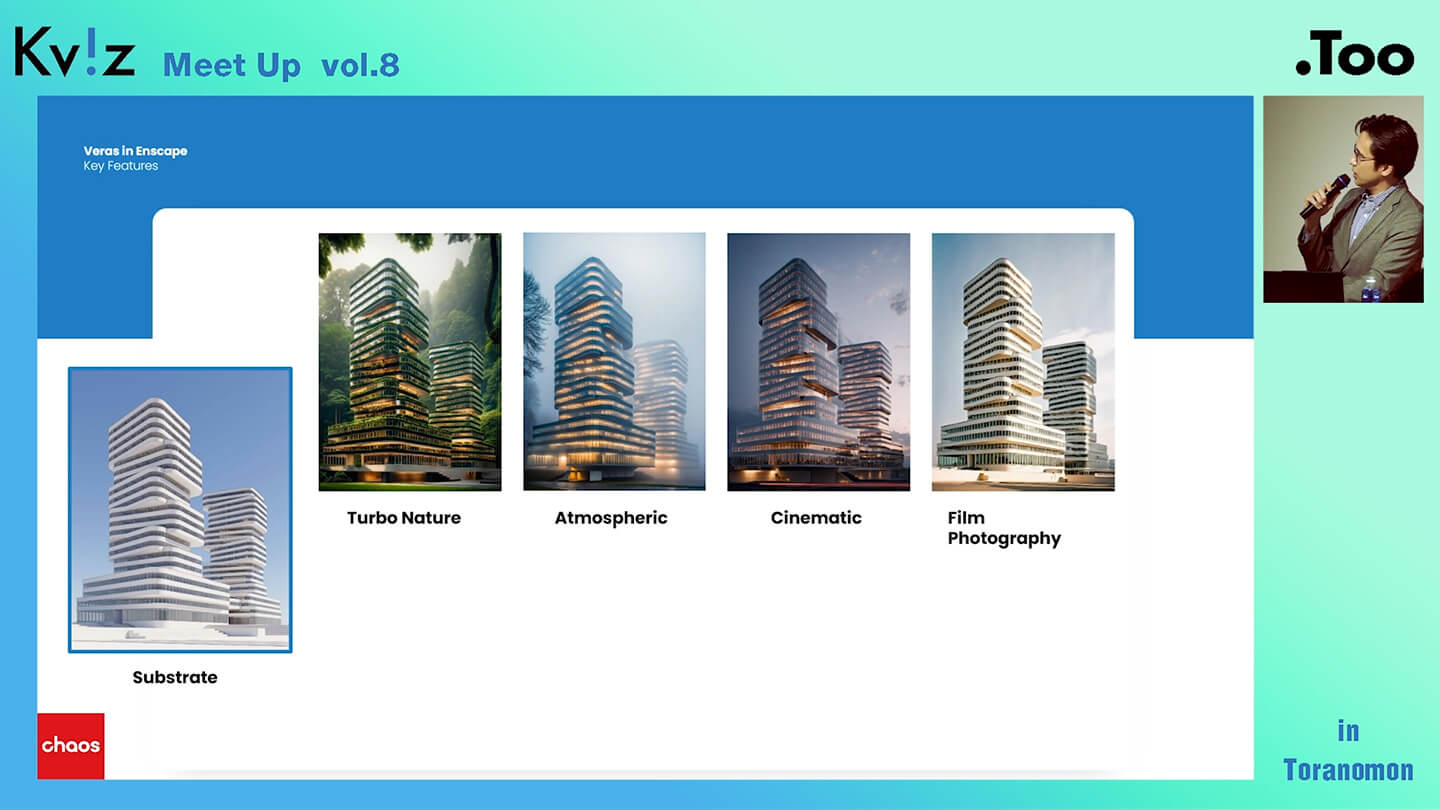 Kv!z Meet Up vol.8

.Too

Veras in Enscape
Key Features

Turbo Nature

Atmospheric

Cinematic

Film Photography

Substrate

chaos

in Toranomon